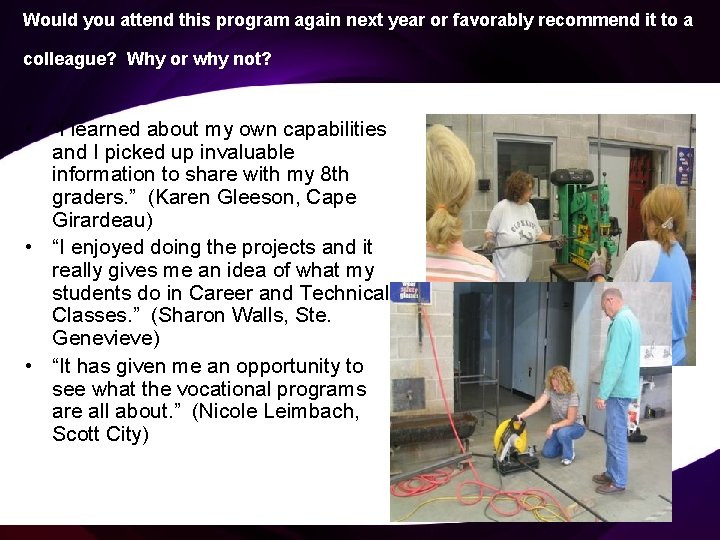 Would you attend this program again next year or favorably recommend it to a colleague? Why or why not?

• "I learned about my own capabilities and I picked up invaluable information to share with my 8th graders." (Karen Gleeson, Cape Girardeau)
• "I enjoyed doing the projects and it really gives me an idea of what my students do in Career and Technical Classes." (Sharon Walls, Ste. Genevieve)
• "It has given me an opportunity to see what the vocational programs are all about." (Nicole Leimbach, Scott City)